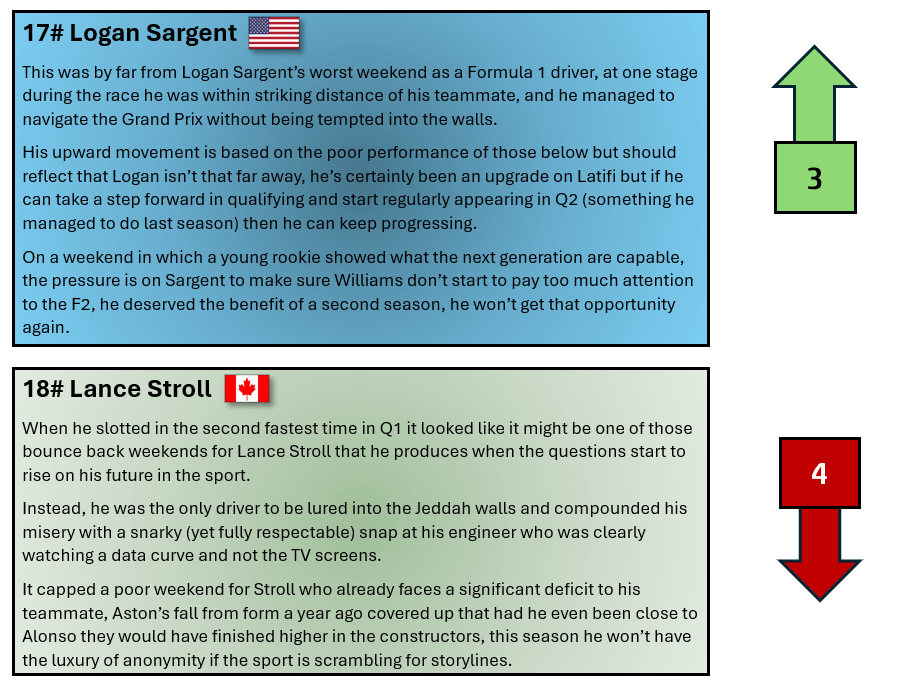 17# Logan Sargent

This was by far from Logan Sargent's worst weekend as a Formula 1 driver, at one stage during the race he was within striking distance of his teammate, and he managed to navigate the Grand Prix without being tempted into the walls.

His upward movement is based on the poor performance of those below but should reflect that Logan isn't that far away, he's certainly been an upgrade on Latifi but if he can take a step forward in qualifying and start regularly appearing in Q2 (something he managed to do last season) then he can keep progressing.

On a weekend in which a young rookie showed what the next generation are capable, the pressure is on Sargent to make sure Williams don't start to pay too much attention to the F2, he deserved the benefit of a second season, he won't get that opportunity again.

3

18# Lance Stroll

When he slotted in the second fastest time in Q1 it looked like it might be one of those bounce back weekends for Lance Stroll that he produces when the questions start to rise on his future in the sport.

Instead, he was the only driver to be lured into the Jeddah walls and compounded his misery with a snarky (yet fully respectable) snap at his engineer who was clearly watching a data curve and not the TV screens.

It capped a poor weekend for Stroll who already faces a significant deficit to his teammate, Aston's fall from form a year ago covered up that had he even been close to Alonso they would have finished higher in the constructors, this season he won't have the luxury of anonymity if the sport is scrambling for storylines.

4